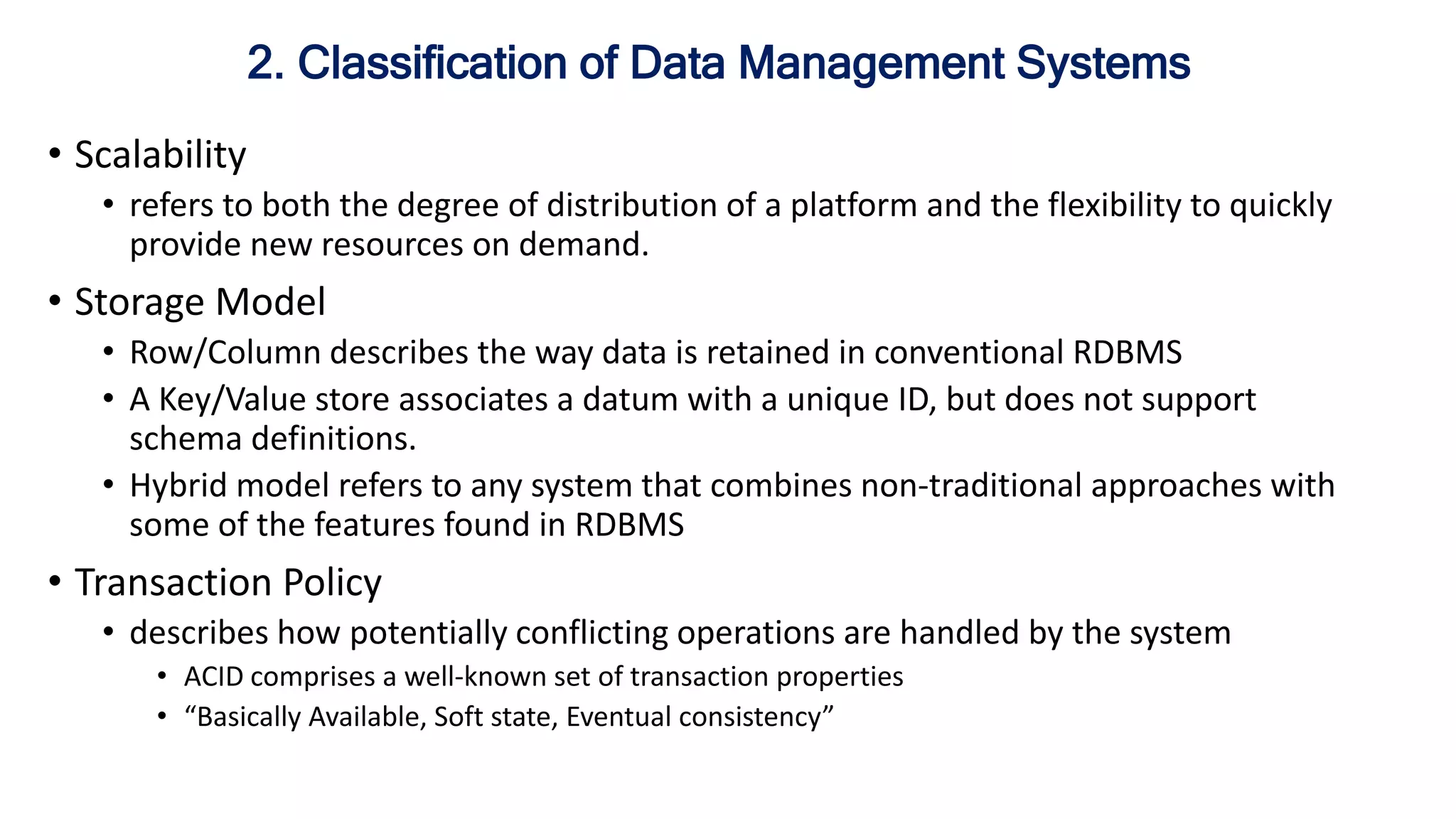 2. Classification of Data Management Systems

• Scalability
  • refers to both the degree of distribution of a platform and the flexibility to quickly provide new resources on demand.
• Storage Model
  • Row/Column describes the way data is retained in conventional RDBMS
  • A Key/Value store associates a datum with a unique ID, but does not support schema definitions.
  • Hybrid model refers to any system that combines non-traditional approaches with some of the features found in RDBMS
• Transaction Policy
  • describes how potentially conflicting operations are handled by the system
    • ACID comprises a well-known set of transaction properties
    • “Basically Available, Soft state, Eventual consistency”